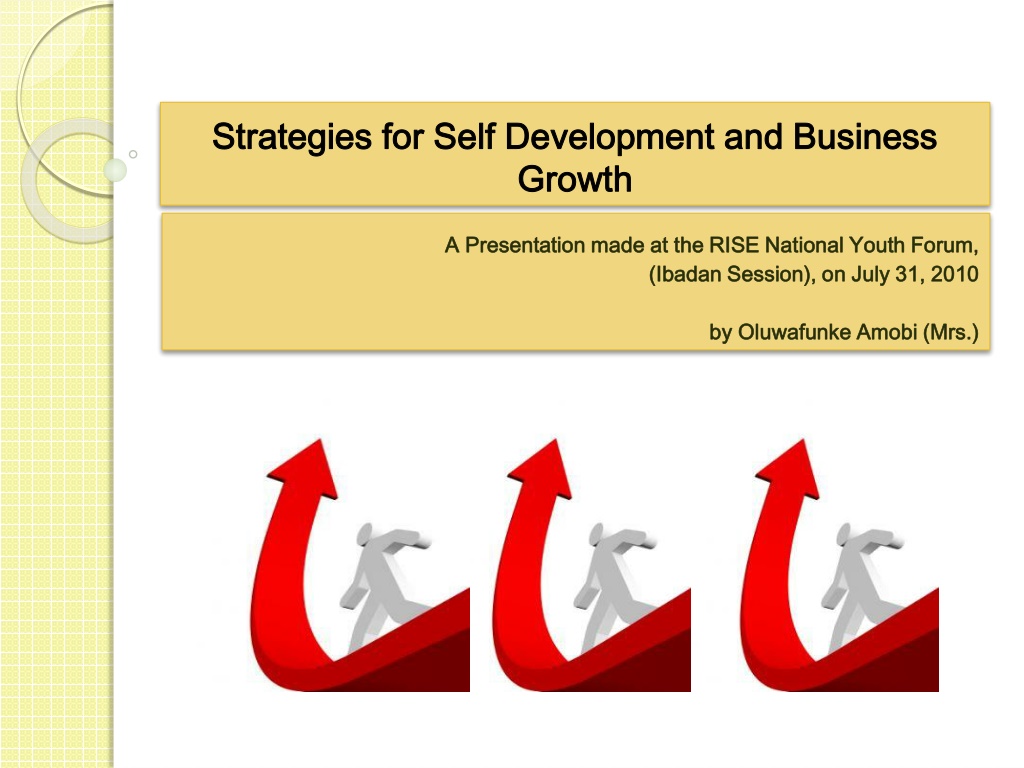 Strategies for Self Development and Business Growth

A Presentation made at the RISE National Youth Forum, (Ibadan Session), on July 31, 2010

by Oluwafunke Amobi (Mrs.)